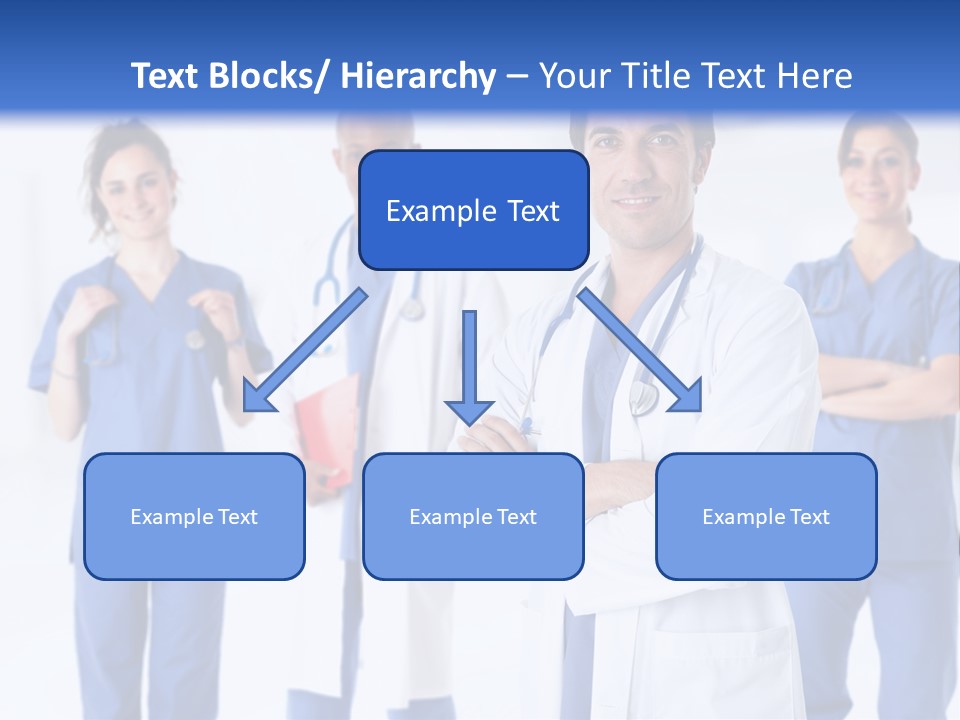 Text Blocks/ Hierarchy – Your Title Text Here

Example Text

Example Text

Example Text

Example Text